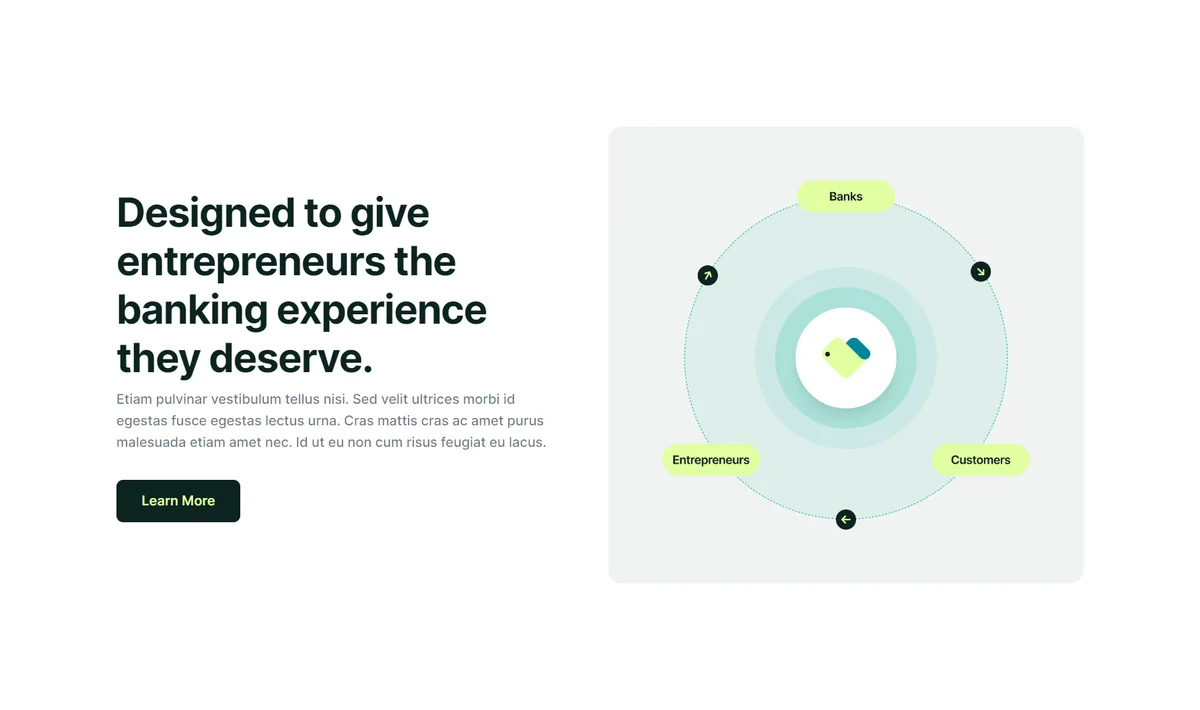 Designed to give entrepreneurs the banking experience they deserve.

Etiam pulvinar vestibulum tellus nisi. Sed velit ultrices morbi id egestas fusce egestas lectus urna. Cras mattis cras ac amet purus malesuada etiam amet nec. Id ut eu non cum risus feugiat eu lacus.

Learn More

Banks

Entrepreneurs

Customers